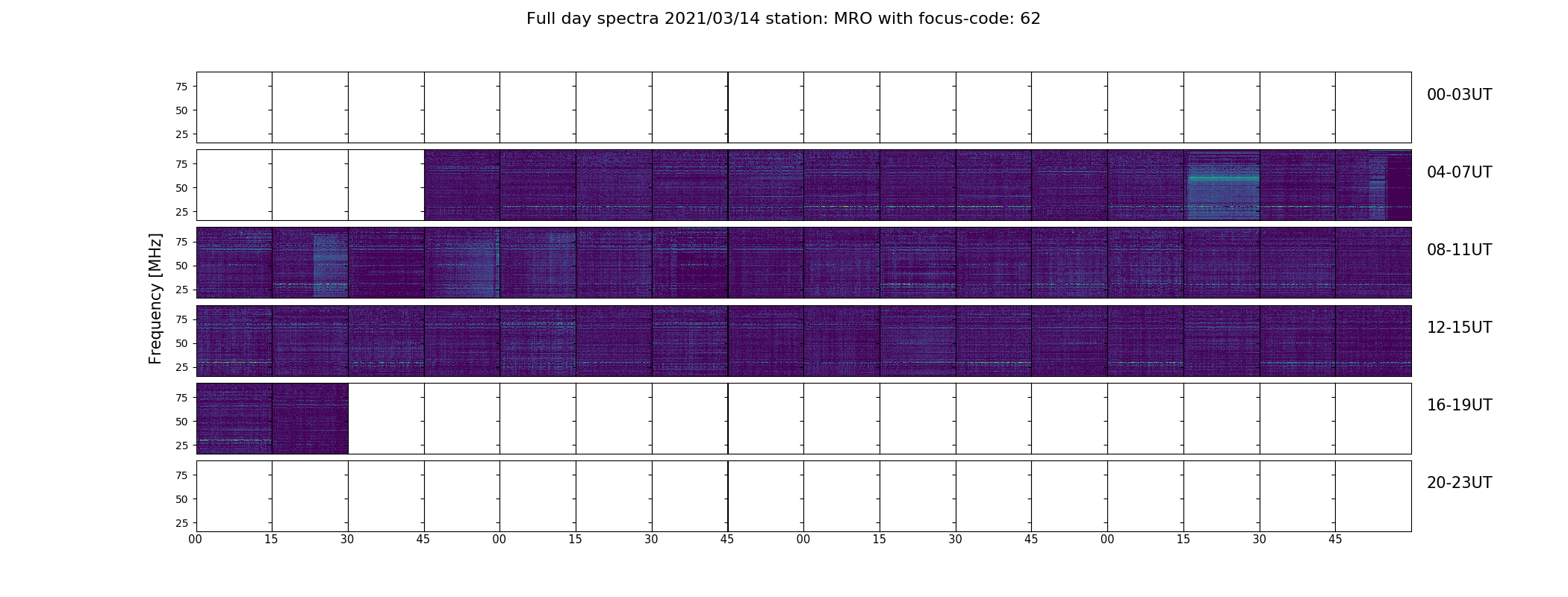 Full day spectra 2021/03/14 station: MRO with focus-code: 62

Frequency [MHz]

75
50
25
00-03UT

75
50
25
04-07UT

75
50
25
08-11UT

75
50
25
12-15UT

75
50
25
16-19UT

75
50
25
20-23UT

00 15 30 45 00 15 30 45 00 15 30 45 00 15 30 45